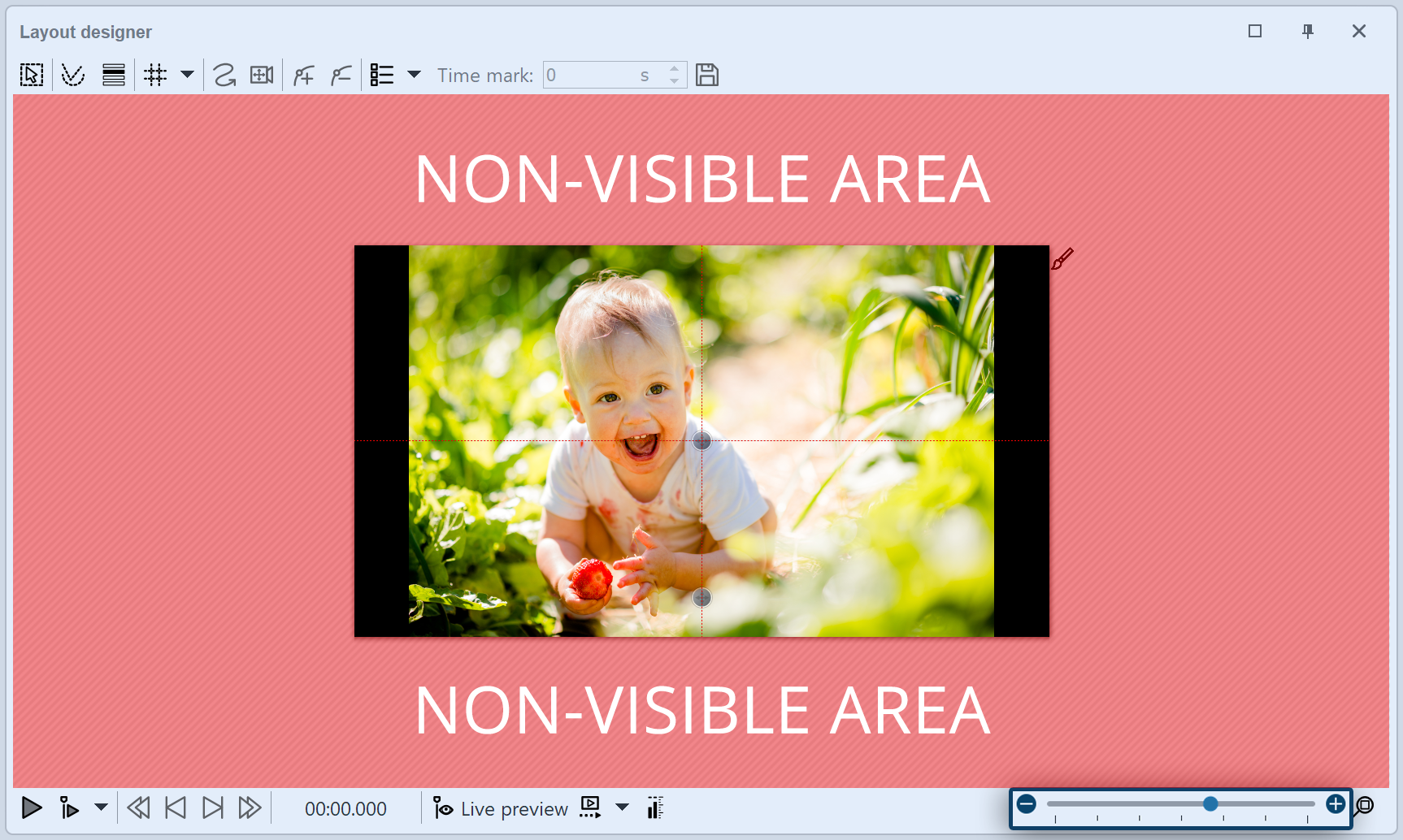 Layout designer

Time mark: 0 s

NON-VISIBLE AREA

NON-VISIBLE AREA

00:00.000

Live preview